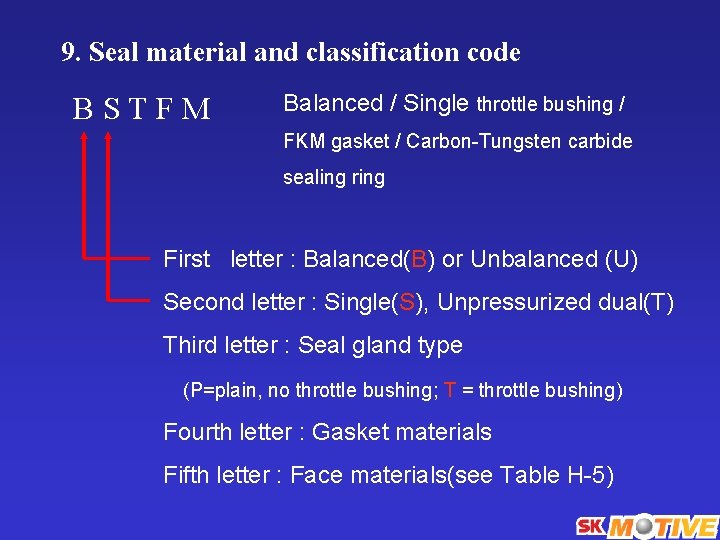 9. Seal material and classification code

B S T F M

Balanced / Single throttle bushing / FKM gasket / Carbon-Tungsten carbide sealing ring

First letter : Balanced(B) or Unbalanced (U)

Second letter : Single(S), Unpressurized dual(T)

Third letter : Seal gland type

(P=plain, no throttle bushing; T = throttle bushing)

Fourth letter : Gasket materials

Fifth letter : Face materials(see Table H-5)

SK MOTIVE